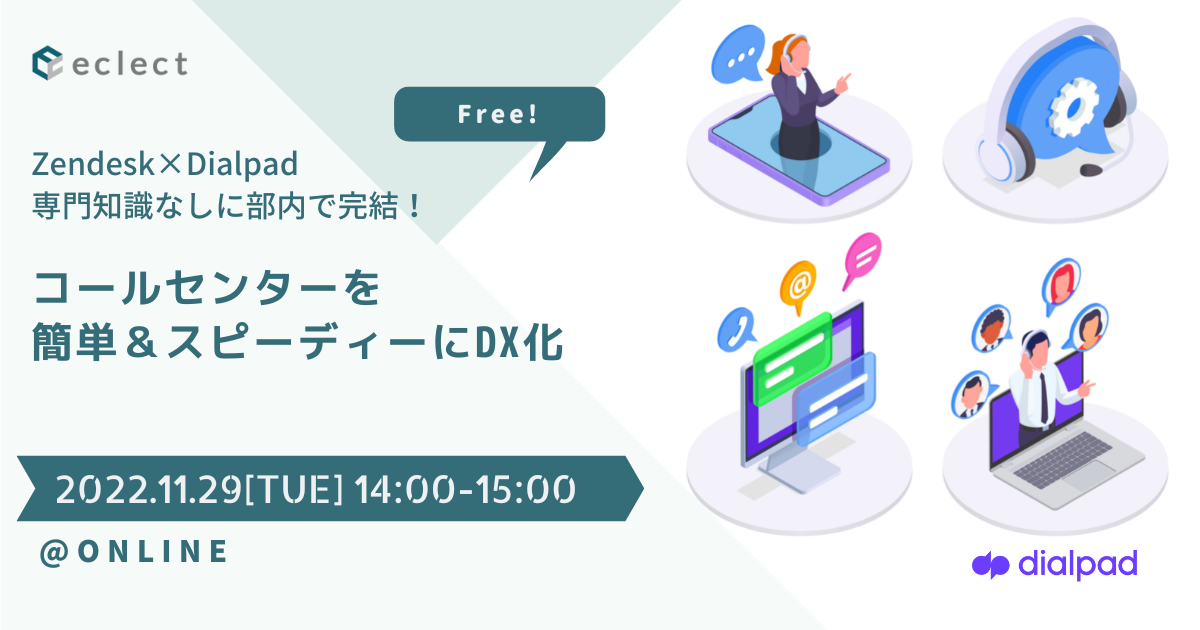 eclect

Free!

Zendesk×Dialpad
専門知識なしに部内で完結！

コールセンターを
簡単＆スピーディーにDX化

2022.11.29[TUE] 14:00-15:00

＠ONLINE

dialpad